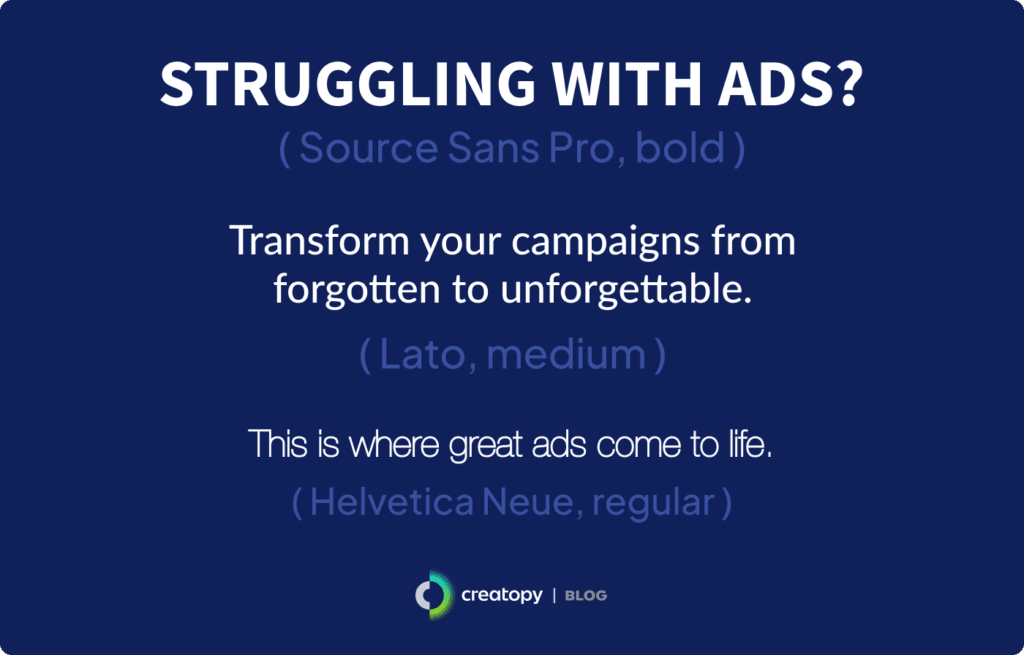 STRUGGLING WITH ADS?

( Source Sans Pro, bold )

Transform your campaigns from forgotten to unforgettable.

( Lato, medium )

This is where great ads come to life.

( Helvetica Neue, regular )

creatopy | BLOG